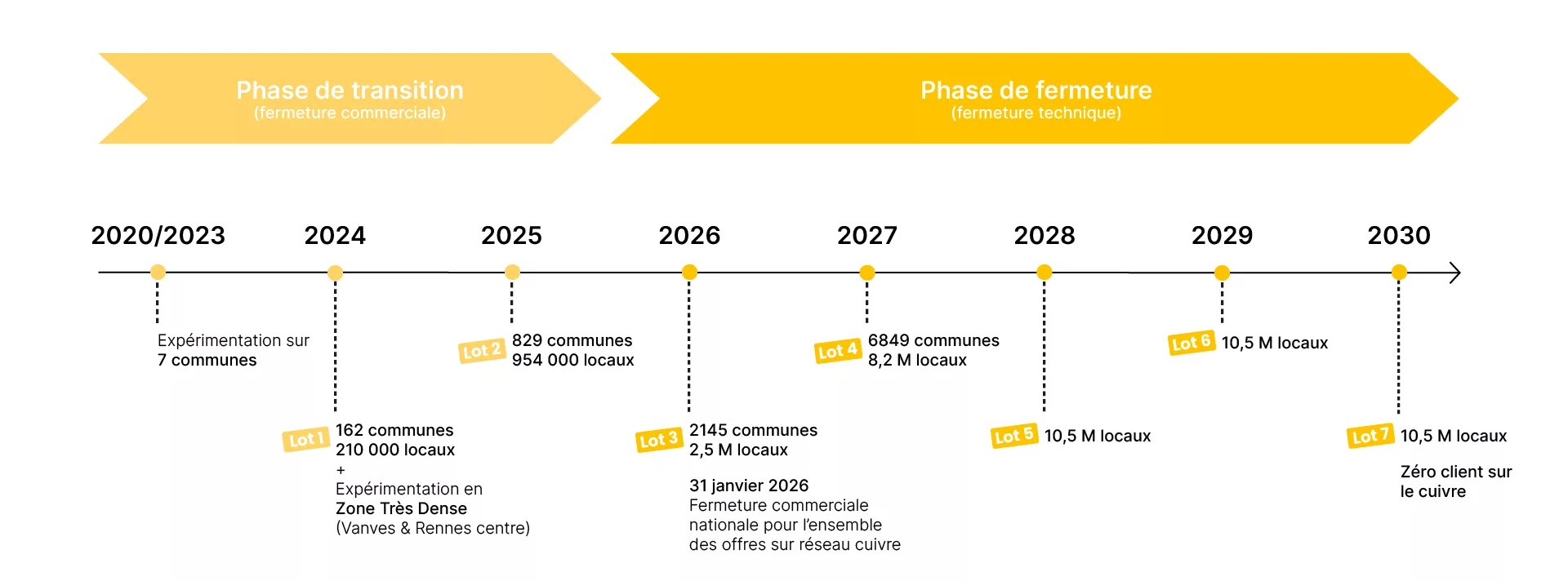 Phase de transition
(fermeture commerciale)

Phase de fermeture
(fermeture technique)

2020/2023

2024

2025

2026

2027

2028

2029

2030

Expérimentation sur 7 communes

Lot 1 162 communes
210 000 locaux
+
Expérimentation en
Zone Très Dense
(Vanves & Rennes centre)

Lot 2 829 communes
954 000 locaux

Lot 3 2145 communes
2,5 M locaux

31 janvier 2026
Fermeture commerciale nationale pour l'ensemble des offres sur réseau cuivre

Lot 4 6849 communes
8,2 M locaux

Lot 5 10,5 M locaux

Lot 6 10,5 M locaux

Lot 7 10,5 M locaux

Zéro client sur le cuivre